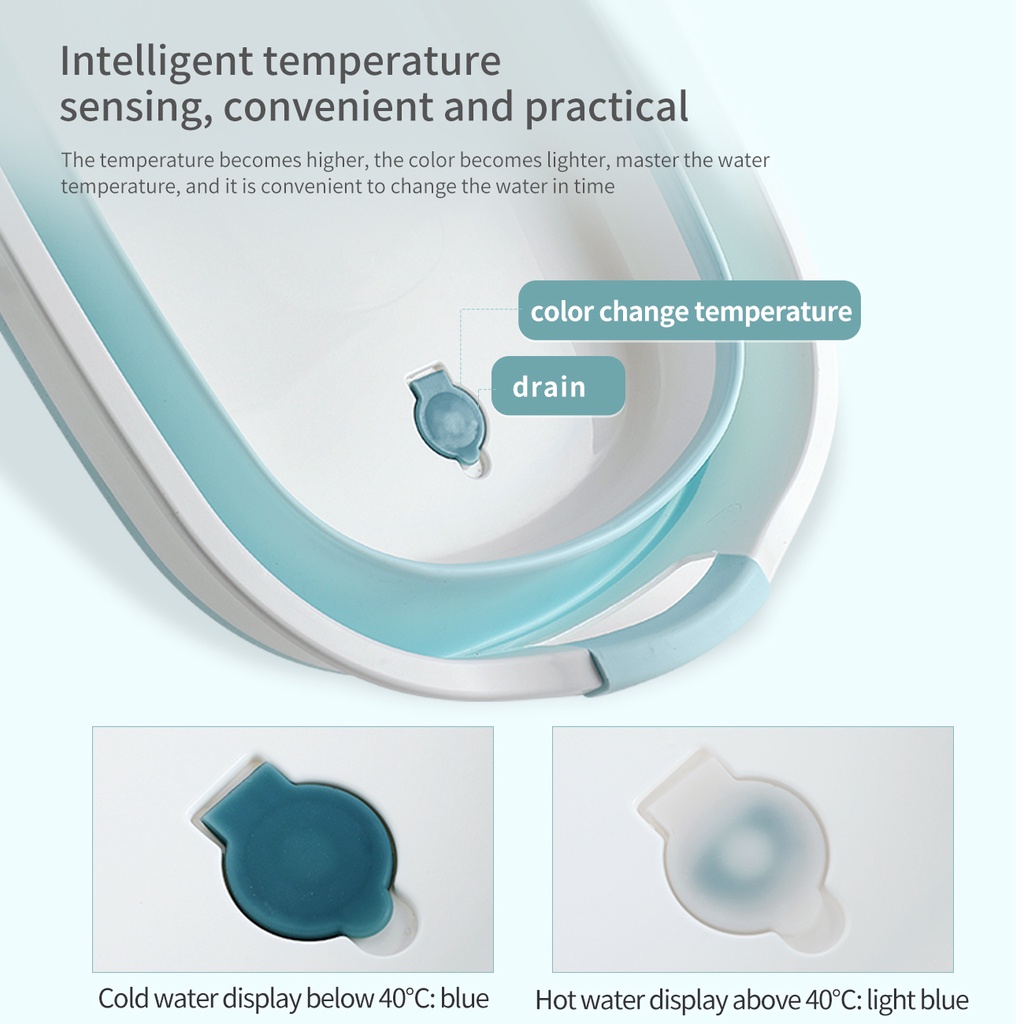 Intelligent temperature sensing, convenient and practical

The temperature becomes higher, the color becomes lighter, master the water temperature, and it is convenient to change the water in time

color change temperature

drain

Cold water display below 40°C: blue

Hot water display above 40°C: light blue